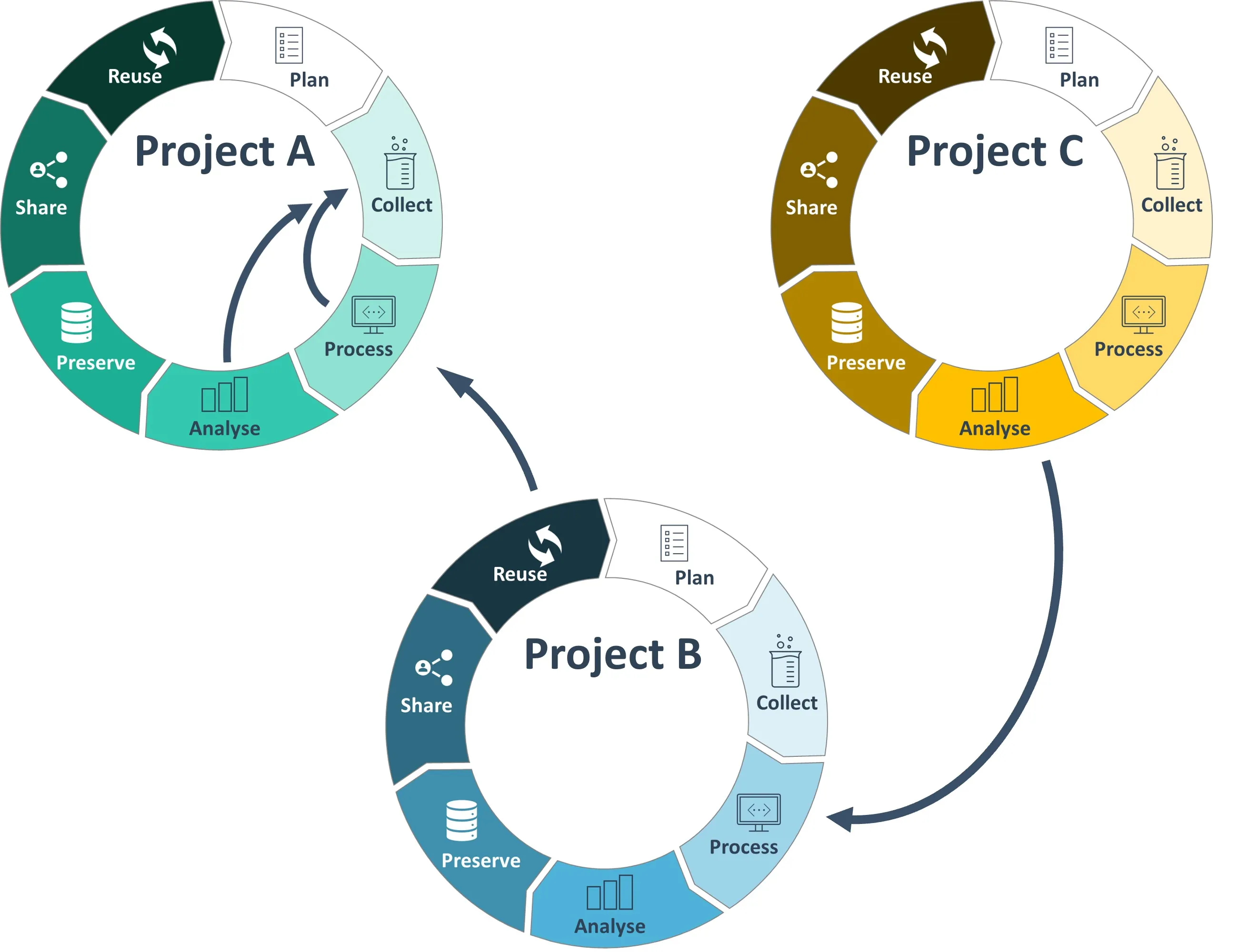 Project A
Plan
Collect
Process
Analyse
Preserve
Share
Reuse

Project C
Plan
Collect
Process
Analyse
Preserve
Share
Reuse

Project B
Plan
Collect
Process
Analyse
Preserve
Share
Reuse